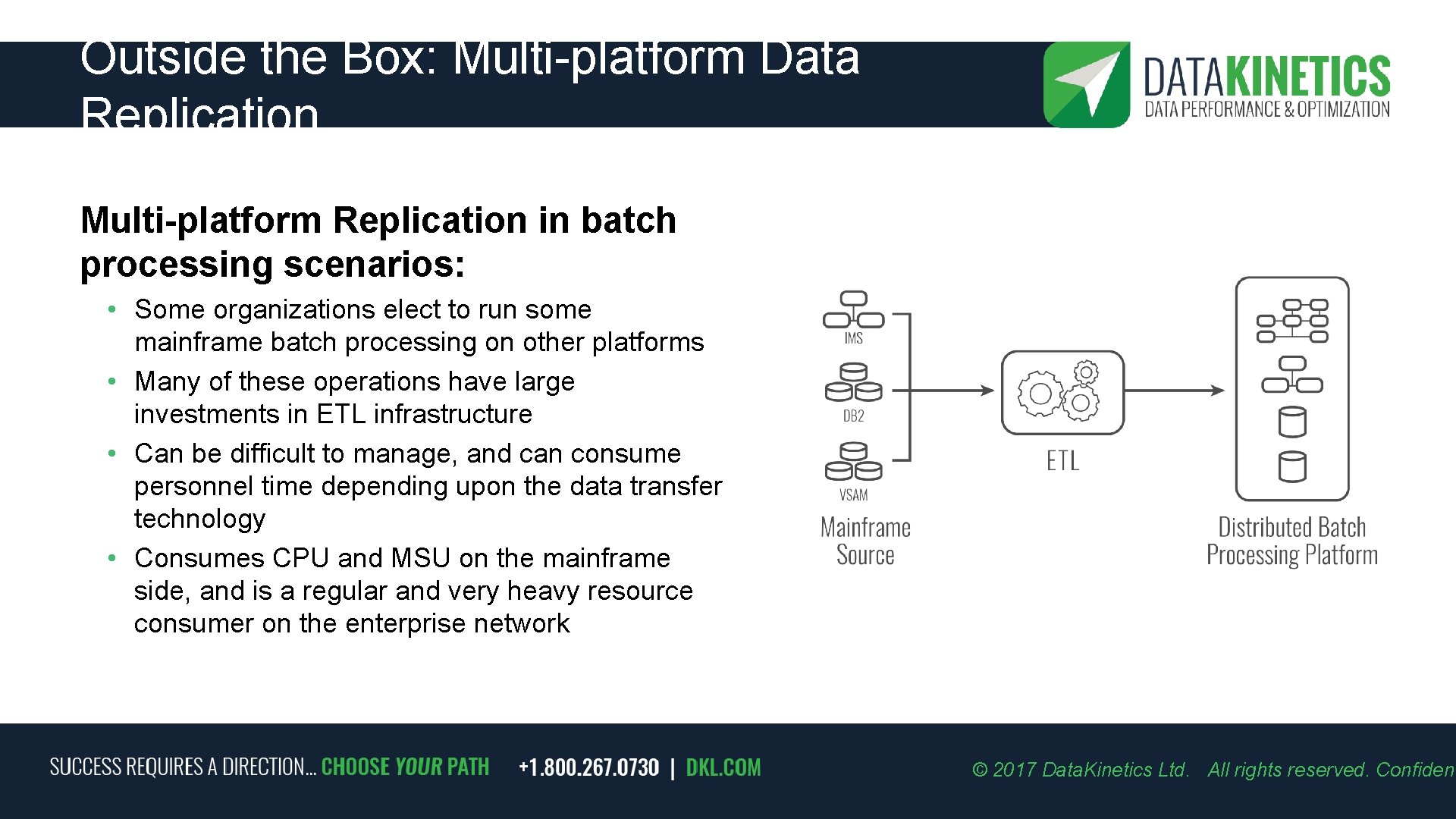 Outside the Box: Multi-platform Data Replication

DATAKINETICS
DATA PERFORMANCE & OPTIMIZATION

Multi-platform Replication in batch processing scenarios:

• Some organizations elect to run some mainframe batch processing on other platforms
• Many of these operations have large investments in ETL infrastructure
• Can be difficult to manage, and can consume personnel time depending upon the data transfer technology
• Consumes CPU and MSU on the mainframe side, and is a regular and very heavy resource consumer on the enterprise network

IMS
DB2
VSAM
Mainframe Source
ETL
Distributed Batch Processing Platform

SUCCESS REQUIRES A DIRECTION... CHOOSE YOUR PATH +1.800.267.0730 | DKL.COM

© 2017 DataKinetics Ltd. All rights reserved. Confiden